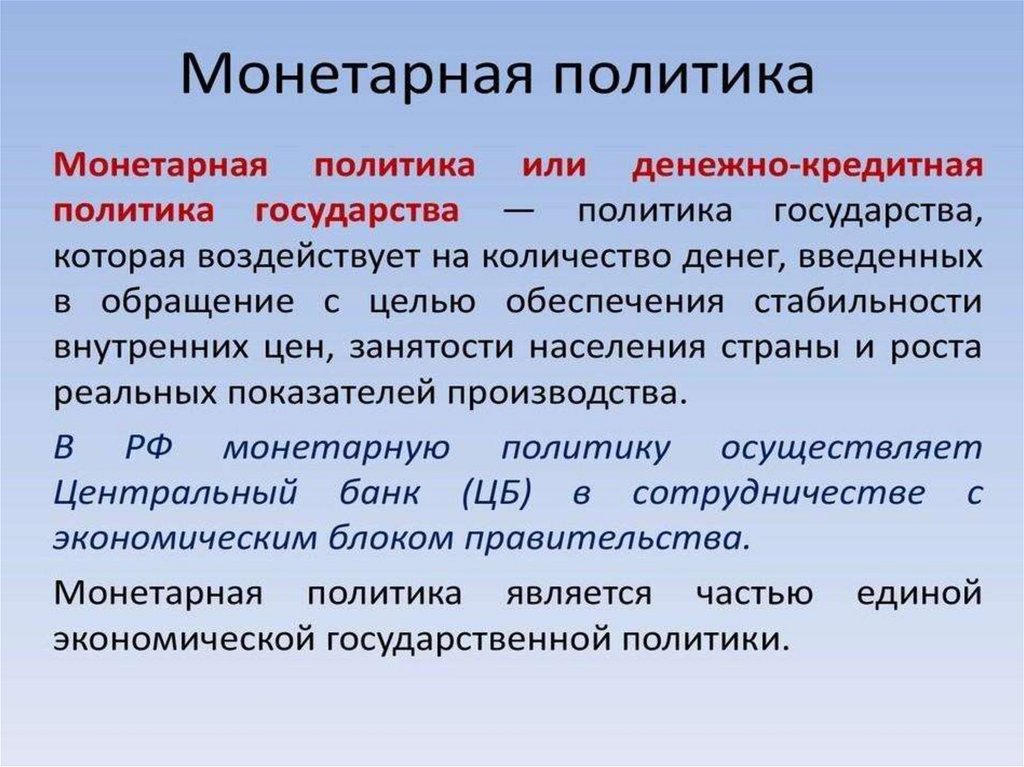 Монетарная политика

Монетарная политика или денежно-кредитная политика государства — политика государства, которая воздействует на количество денег, введенных в обращение с целью обеспечения стабильности внутренних цен, занятости населения страны и роста реальных показателей производства.

В РФ монетарную политику осуществляет Центральный банк (ЦБ) в сотрудничестве с экономическим блоком правительства.

Монетарная политика является частью единой экономической государственной политики.